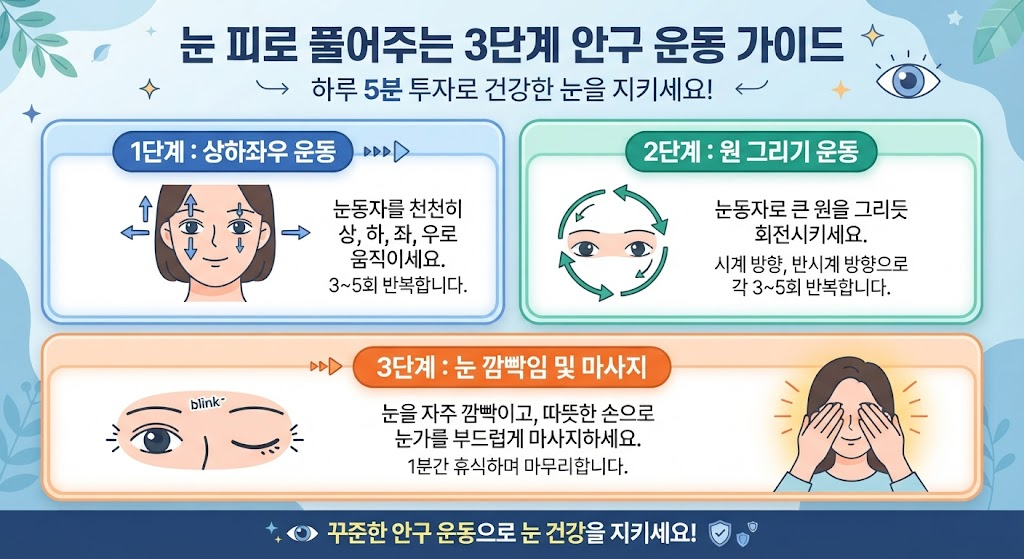 눈 피로 풀어주는 3단계 안구 운동 가이드

하루 5분 투자로 건강한 눈을 지키세요!

1단계 : 상하좌우 운동

눈동자를 천천히 상, 하, 좌, 우로 움직이세요.
3~5회 반복합니다.

2단계 : 원 그리기 운동

눈동자로 큰 원을 그리듯 회전시키세요.
시계 방향, 반시계 방향으로 각 3~5회 반복합니다.

3단계 : 눈 깜빡임 및 마사지

blink

눈을 자주 깜빡이고, 따뜻한 손으로 눈가를 부드럽게 마사지하세요.
1분간 휴식하며 마무리합니다.

꾸준한 안구 운동으로 눈 건강을 지키세요!